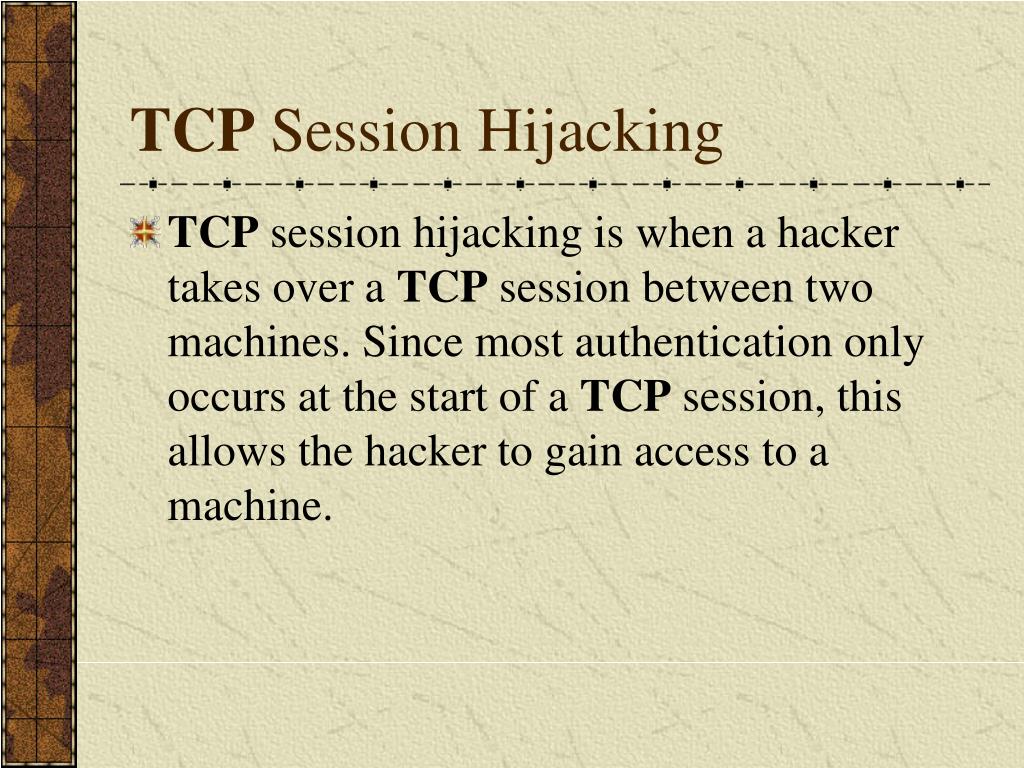 TCP Session Hijacking

TCP session hijacking is when a hacker takes over a TCP session between two machines. Since most authentication only occurs at the start of a TCP session, this allows the hacker to gain access to a machine.